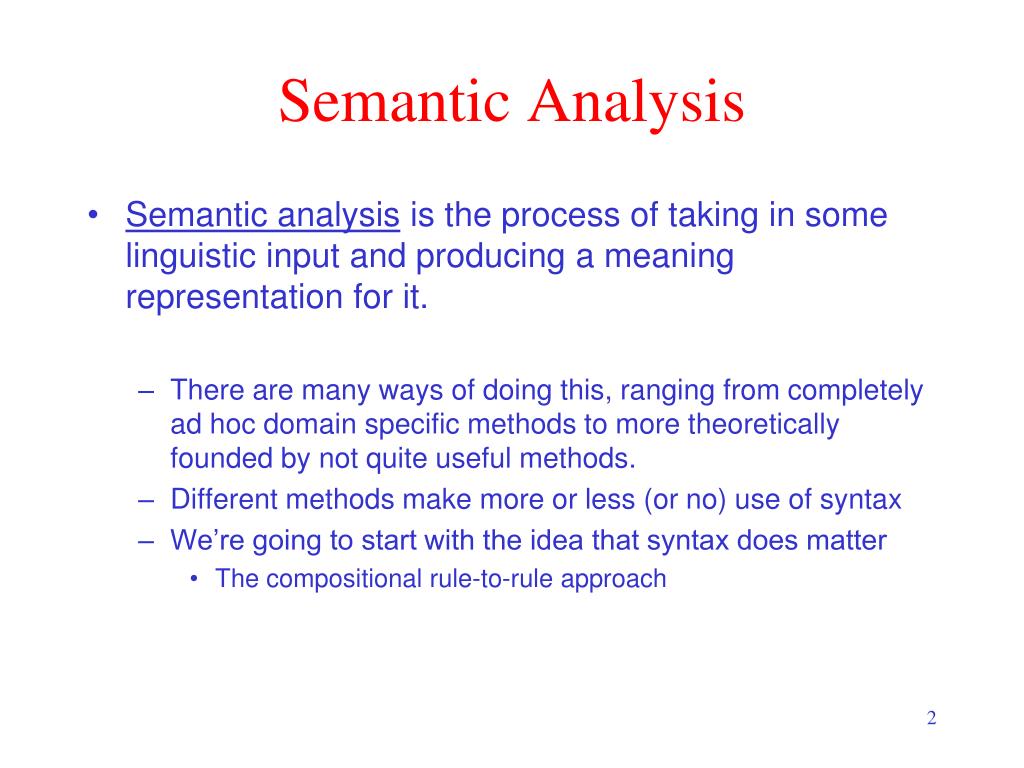 Semantic Analysis

• Semantic analysis is the process of taking in some linguistic input and producing a meaning representation for it.

– There are many ways of doing this, ranging from completely ad hoc domain specific methods to more theoretically founded by not quite useful methods.
– Different methods make more or less (or no) use of syntax
– We're going to start with the idea that syntax does matter
• The compositional rule-to-rule approach

2